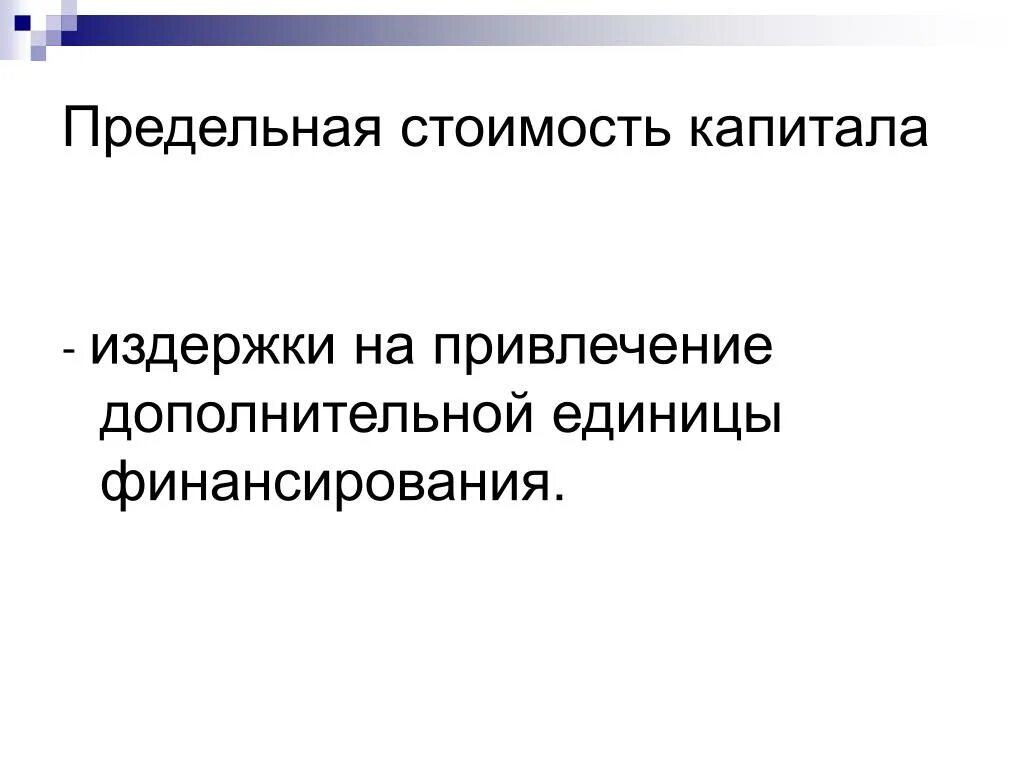 Предельная стоимость капитала

- издержки на привлечение дополнительной единицы финансирования.